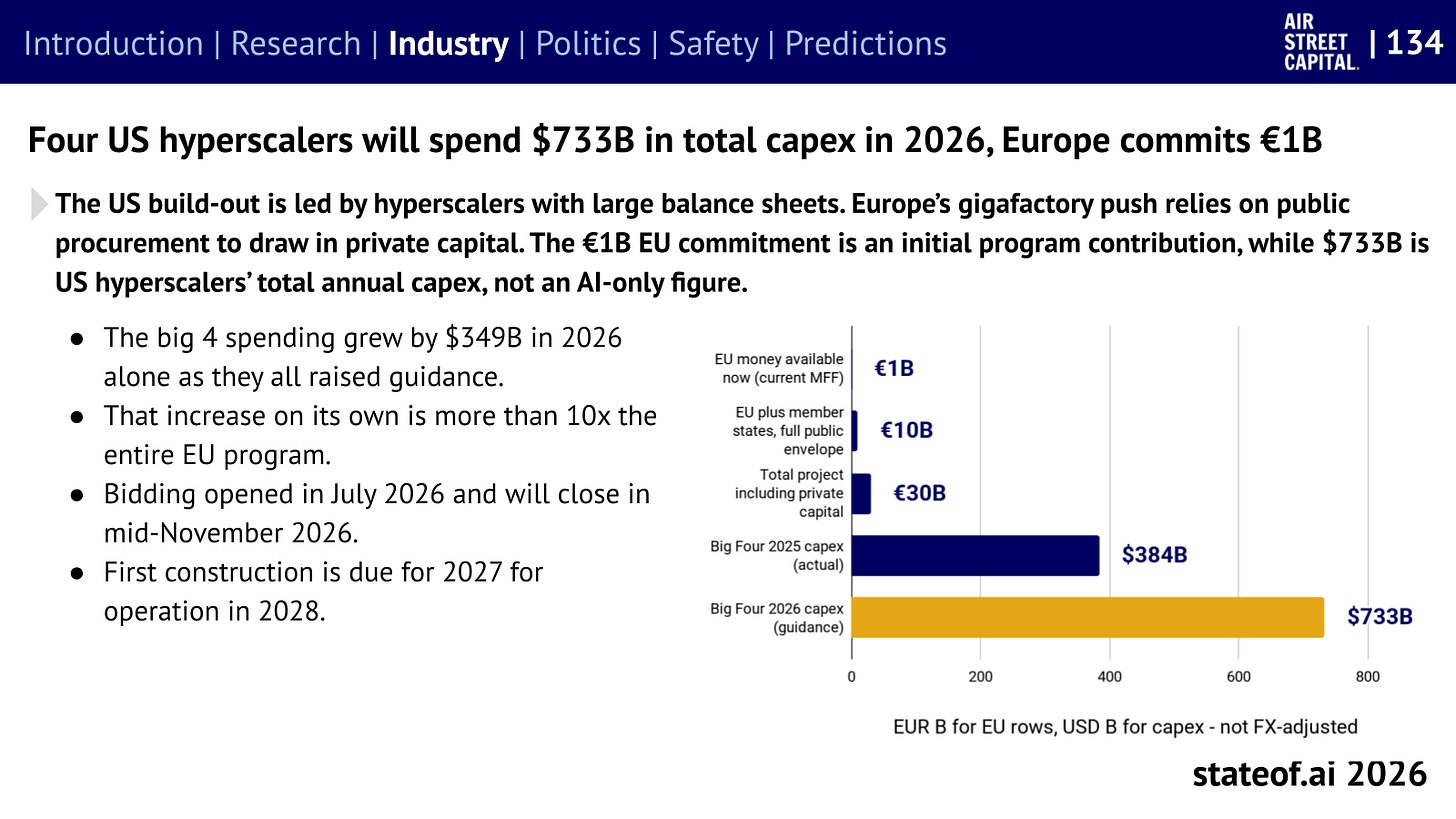 Introduction | Research | Industry | Politics | Safety | Predictions

AIR
STREET
CAPITAL.
| 134

Four US hyperscalers will spend $733B in total capex in 2026, Europe commits €1B

The US build-out is led by hyperscalers with large balance sheets. Europe's gigafactory push relies on public procurement to draw in private capital. The €1B EU commitment is an initial program contribution, while $733B is US hyperscalers' total annual capex, not an AI-only figure.

• The big 4 spending grew by $349B in 2026 alone as they all raised guidance.
• That increase on its own is more than 10x the entire EU program.
• Bidding opened in July 2026 and will close in mid-November 2026.
• First construction is due for 2027 for operation in 2028.

EU money available now (current MFF)
€1B
EU plus member states, full public envelope
€10B
Total project including private capital
€30B
Big Four 2025 capex (actual)
$384B
Big Four 2026 capex (guidance)
$733B
0
200
400
600
800
EUR B for EU rows, USD B for capex - not FX-adjusted

stateof.ai 2026